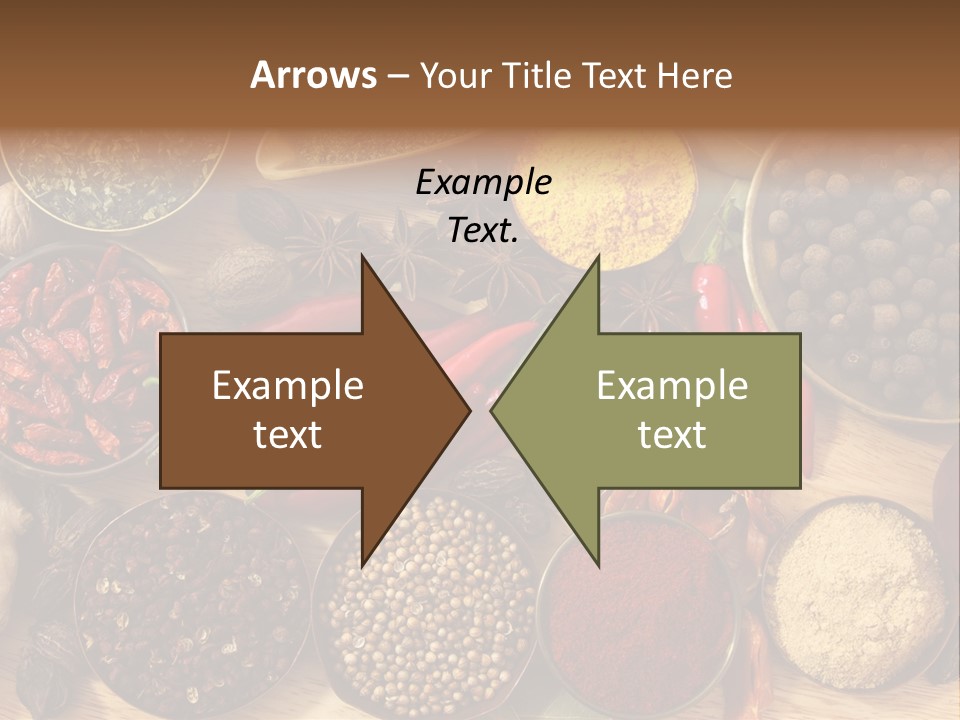 Arrows – Your Title Text Here

Example Text.

Example text

Example text